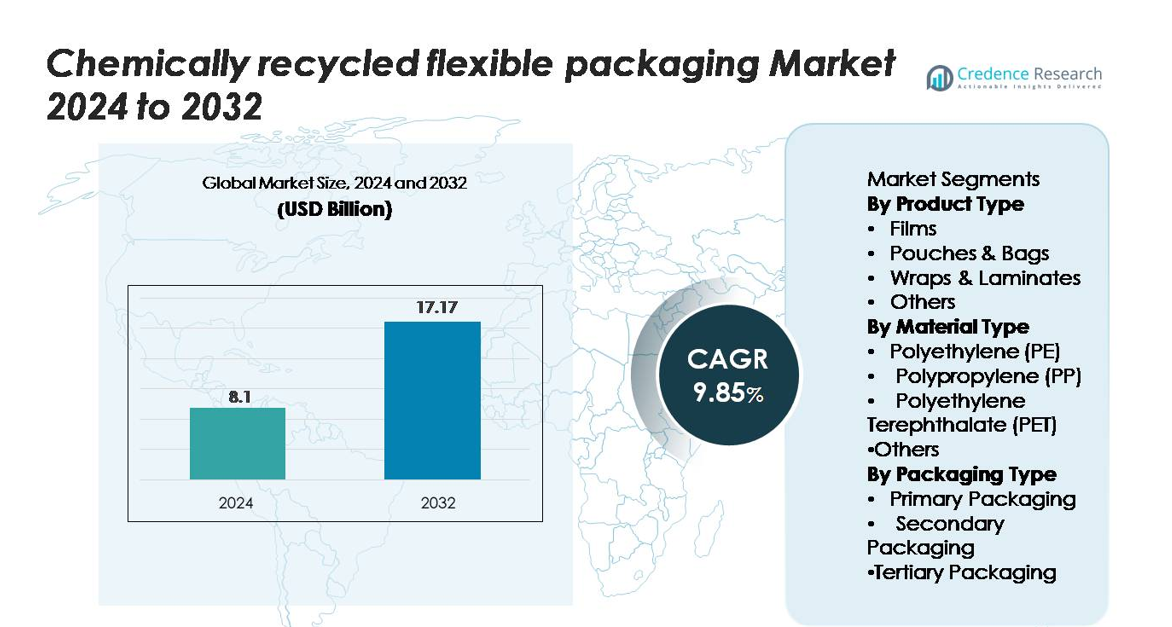 Chemically recycled flexible packaging Market 2024 to 2032

Credence Research
Actionable Insights Delivered

Global Market Size, 2024 and 2032
(USD Billion)

8.1
17.17
2024
2032

CAGR
9.85%

Market Segments
By Product Type
• Films
• Pouches & Bags
• Wraps & Laminates
• Others
By Material Type
• Polyethylene (PE)
• Polypropylene (PP)
• Polyethylene Terephthalate (PET)
•Others
By Packaging Type
• Primary Packaging
• Secondary Packaging
•Tertiary Packaging